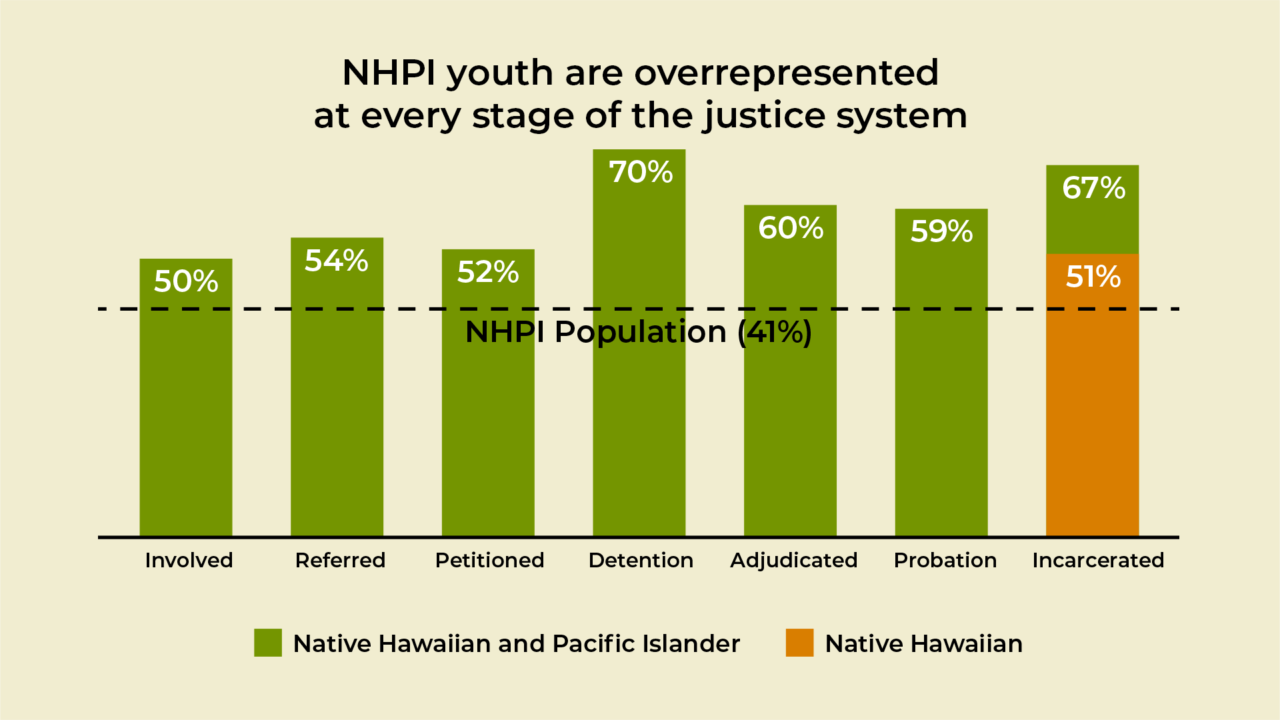 NHPI youth are overrepresented at every stage of the justice system

50%
54%
52%
70%
60%
59%
67%
51%

NHPI Population (41%)

Involved
Referred
Petitioned
Detention
Adjudicated
Probation
Incarcerated

Native Hawaiian and Pacific Islander
Native Hawaiian